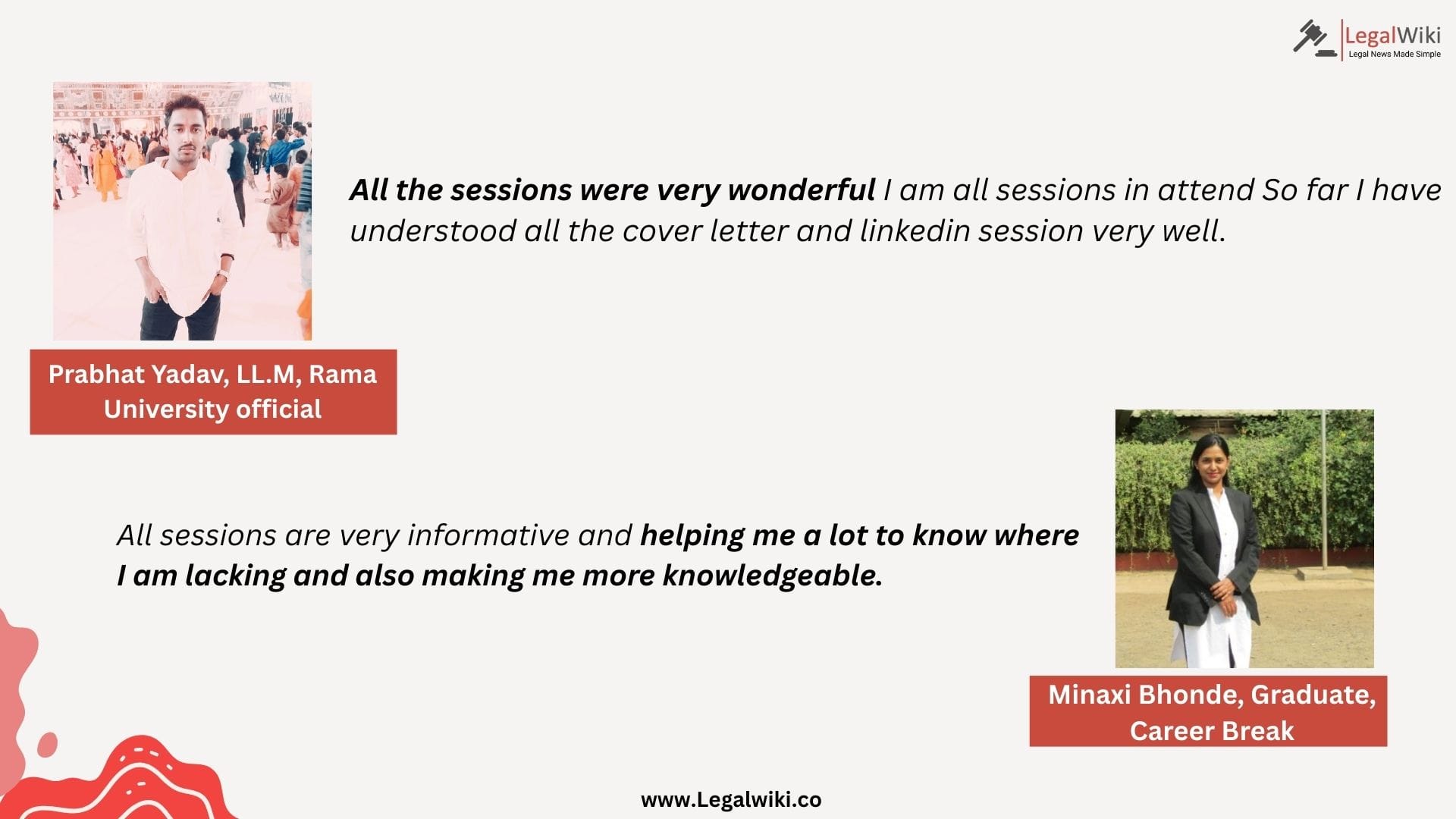 LegalWiki
Legal News Made Simple

All the sessions were very wonderful I am all sessions in attend So far I have understood all the cover letter and linkedin session very well.

Prabhat Yadav, LL.M, Rama University official

All sessions are very informative and helping me a lot to know where I am lacking and also making me more knowledgeable.

Minaxi Bhonde, Graduate, Career Break

www.Legalwiki.co